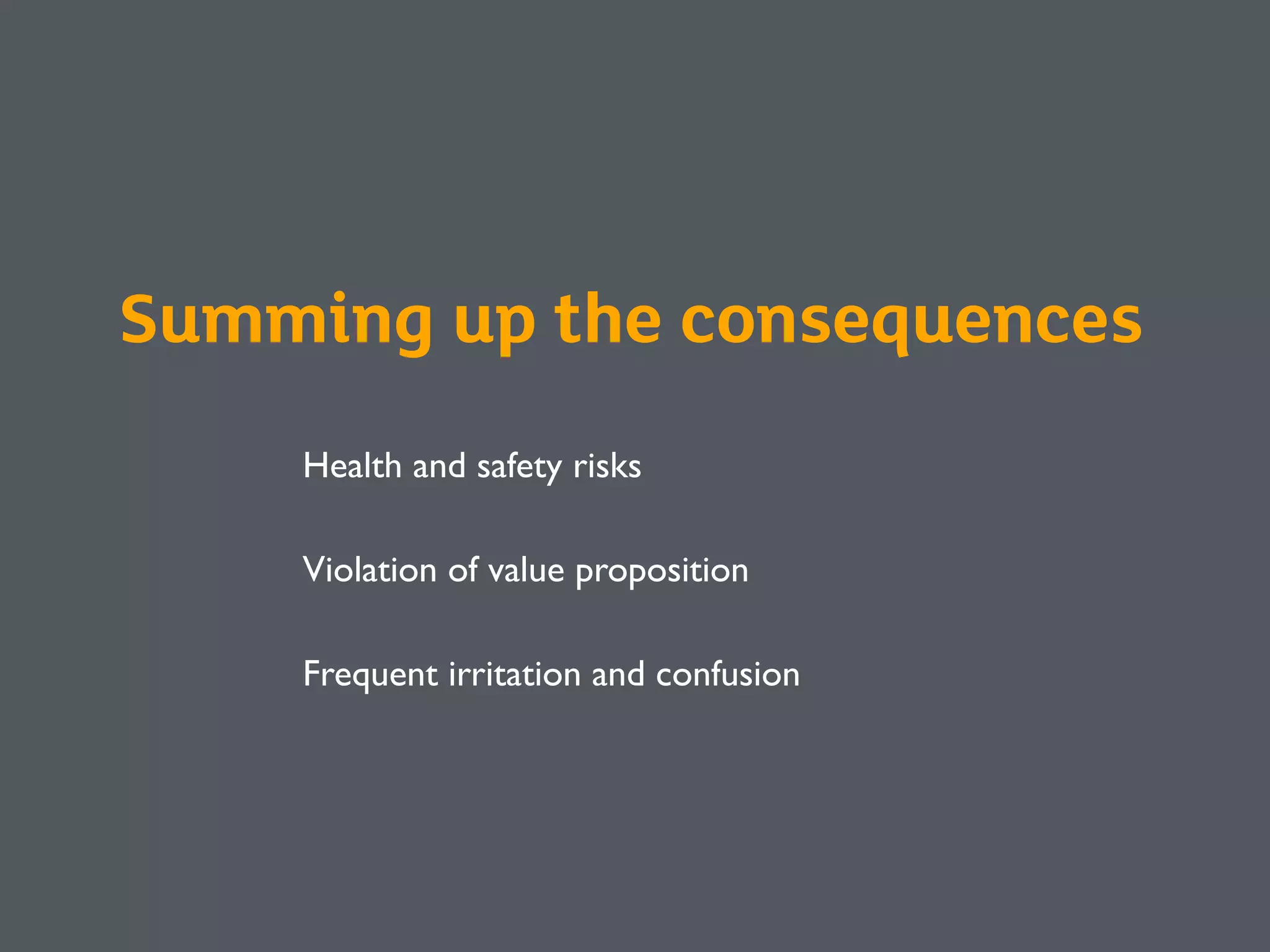 Summing up the consequences

Health and safety risks

Violation of value proposition

Frequent irritation and confusion